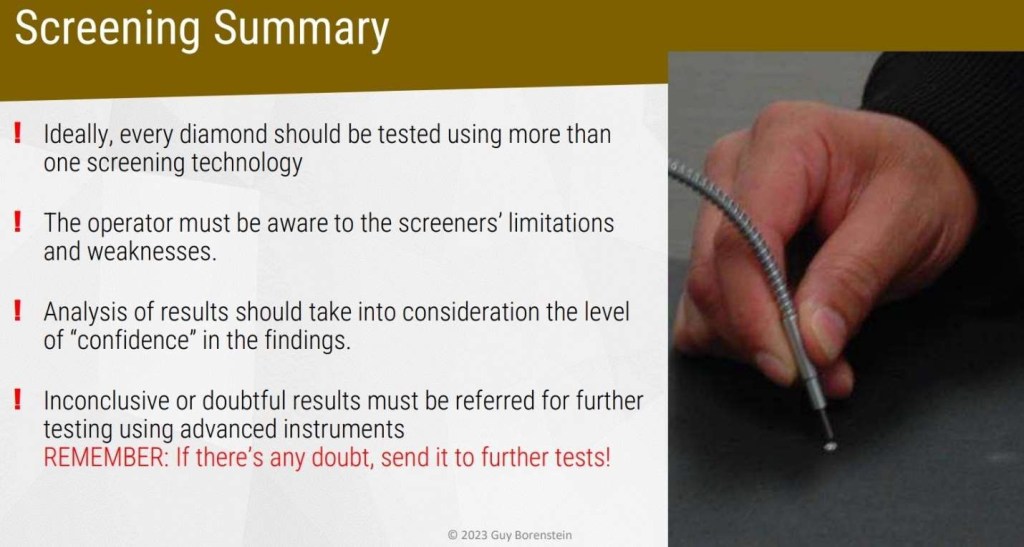 Screening Summary

! Ideally, every diamond should be tested using more than one screening technology

! The operator must be aware to the screeners' limitations and weaknesses.

! Analysis of results should take into consideration the level of "confidence" in the findings.

! Inconclusive or doubtful results must be referred for further testing using advanced instruments
REMEMBER: If there's any doubt, send it to further tests!

© 2023 Guy Borenstein